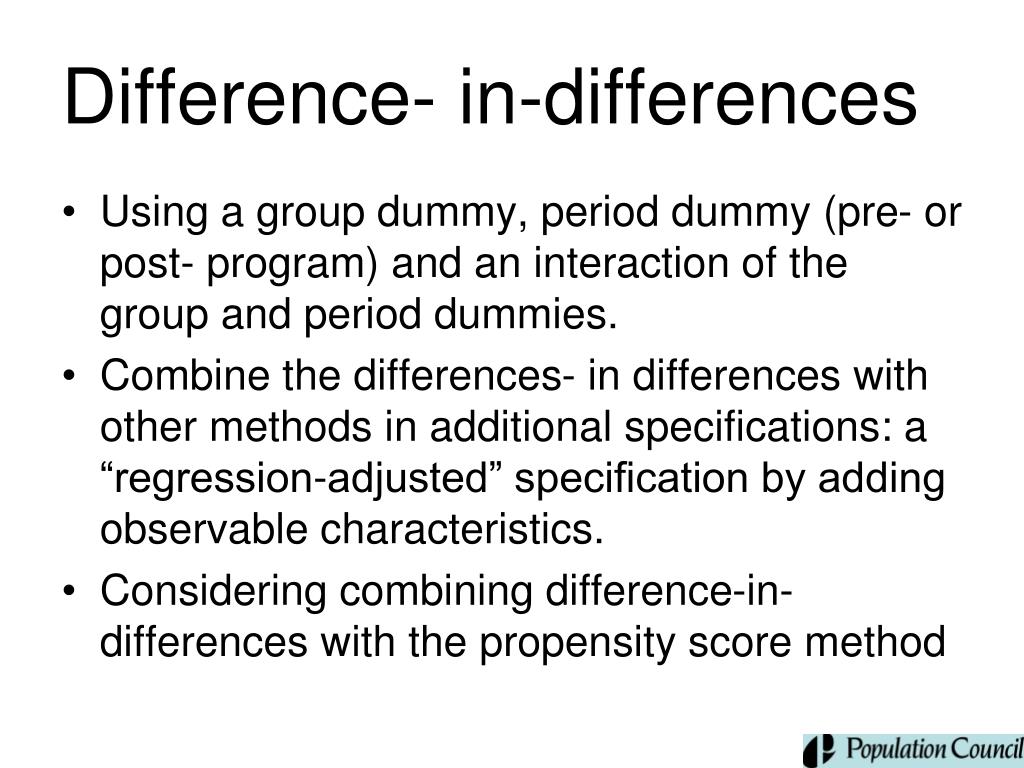 Difference- in-differences

• Using a group dummy, period dummy (pre- or post- program) and an interaction of the group and period dummies.

• Combine the differences- in differences with other methods in additional specifications: a “regression-adjusted” specification by adding observable characteristics.

• Considering combining difference-in-differences with the propensity score method

Population Council